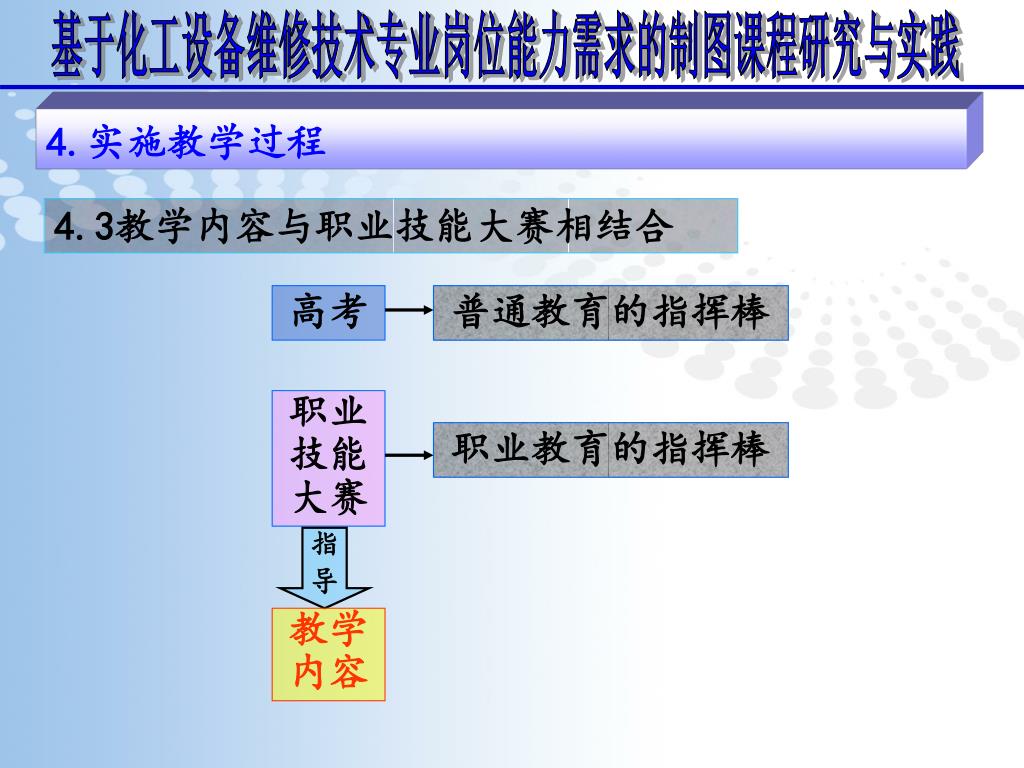 基于化工设备维修技术专业岗位能力需求的制图课程研究与实践

4. 实施教学过程

4. 3教学内容与职业技能大赛相结合

高考

普通教育的指挥棒

职业技能大赛

职业教育的指挥棒

指导

教学内容